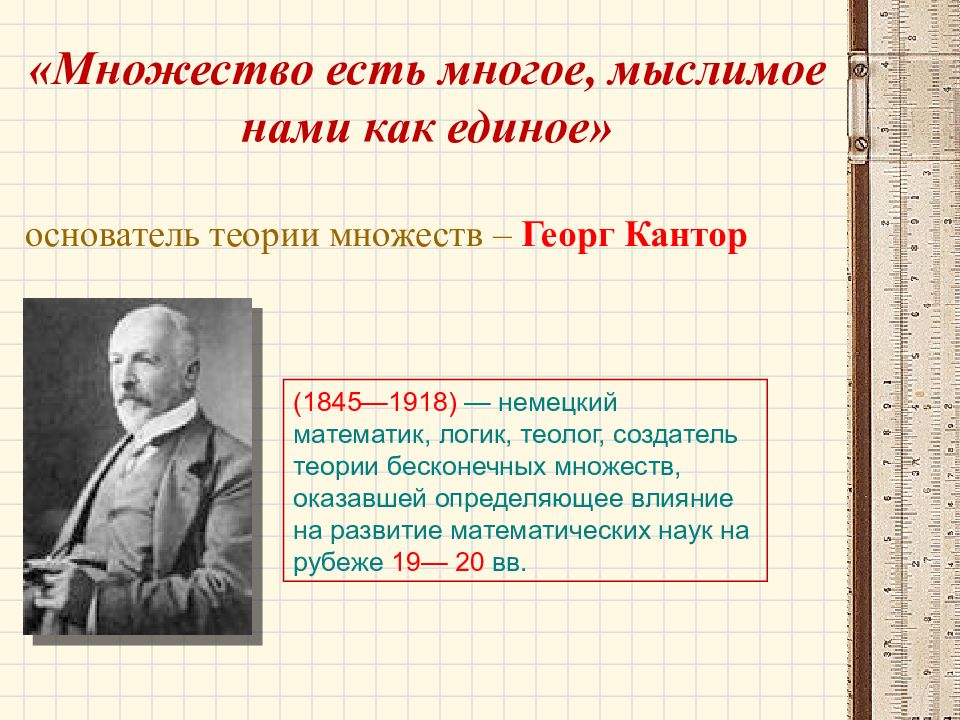 «Множество есть многое, мыслимое нами как единое»

основатель теории множеств – Георг Кантор

(1845—1918) — немецкий математик, логик, теолог, создатель теории бесконечных множеств, оказавшей определяющее влияние на развитие математических наук на рубеже 19— 20 вв.